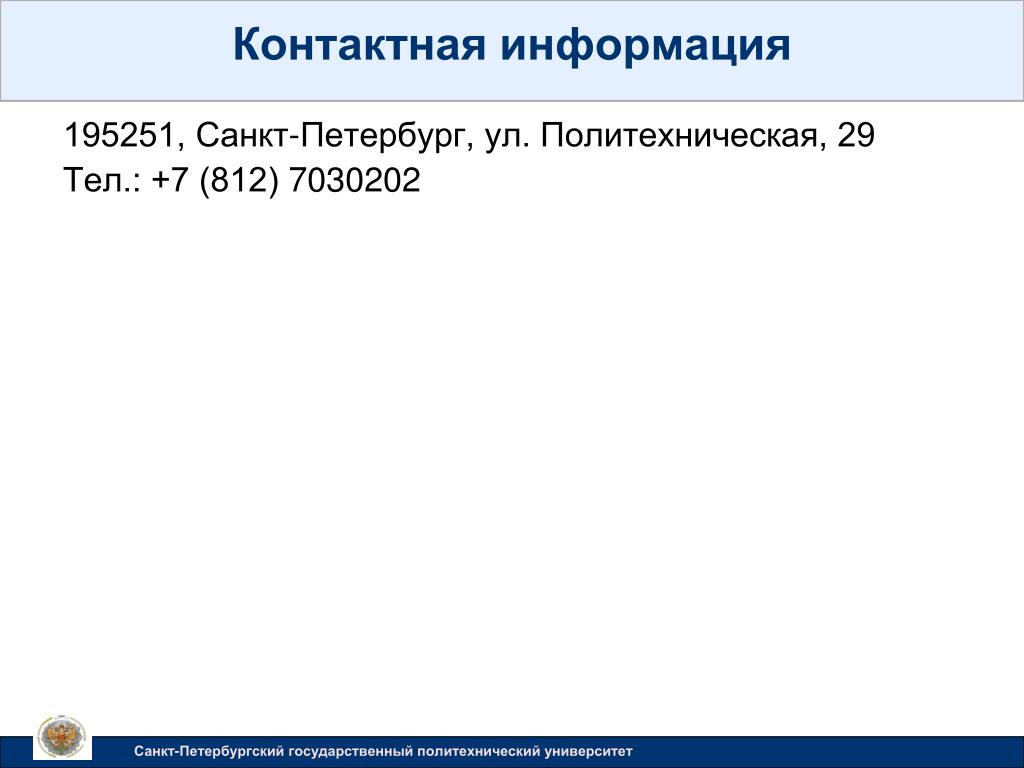 Контактная информация

195251, Санкт-Петербург, ул. Политехническая, 29
Тел.: +7 (812) 7030202

Санкт-Петербургский государственный политехнический университет